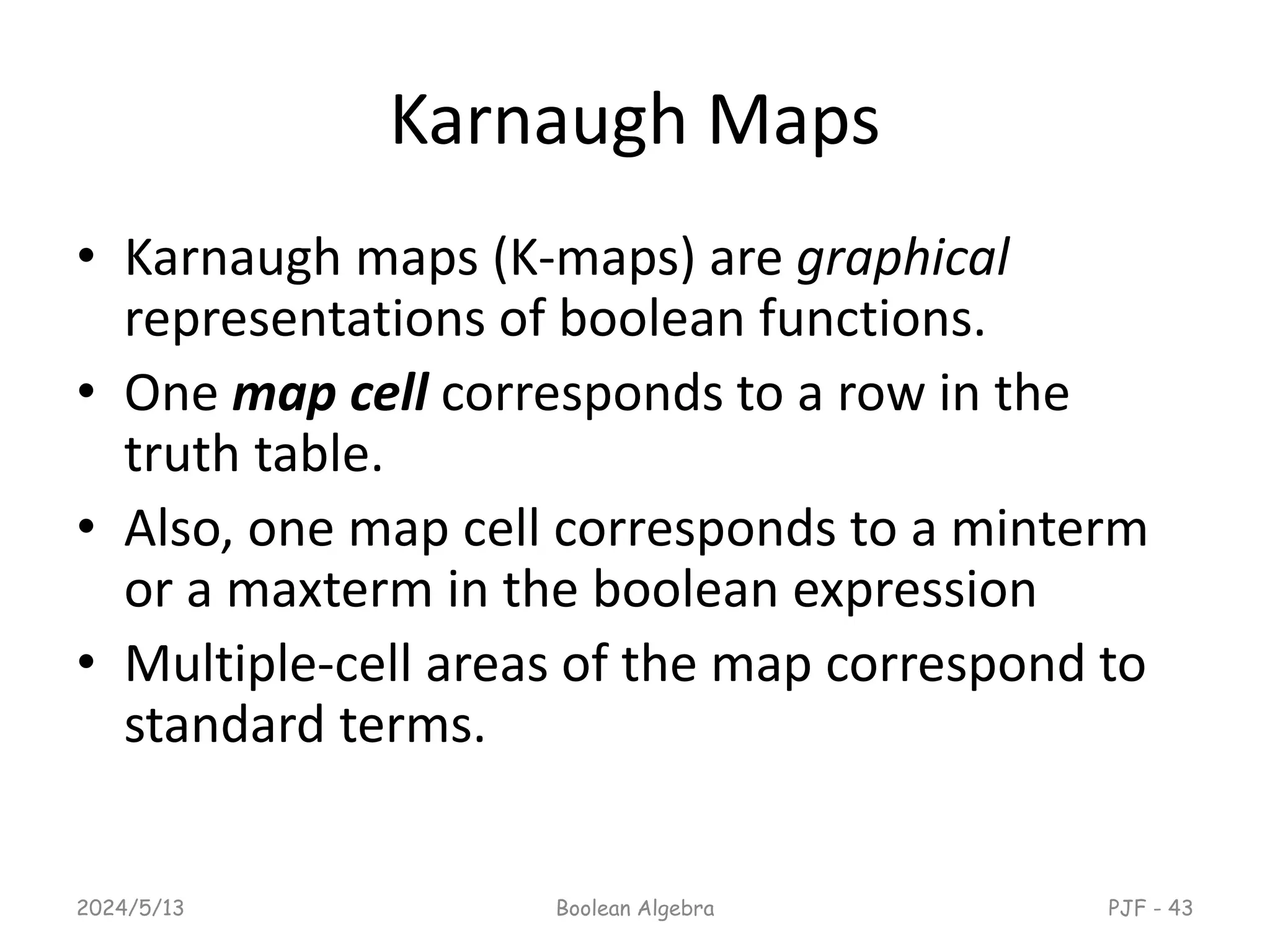 Karnaugh Maps

• Karnaugh maps (K-maps) are graphical representations of boolean functions.
• One map cell corresponds to a row in the truth table.
• Also, one map cell corresponds to a minterm or a maxterm in the boolean expression
• Multiple-cell areas of the map correspond to standard terms.

2024/5/13 Boolean Algebra PJF - 43